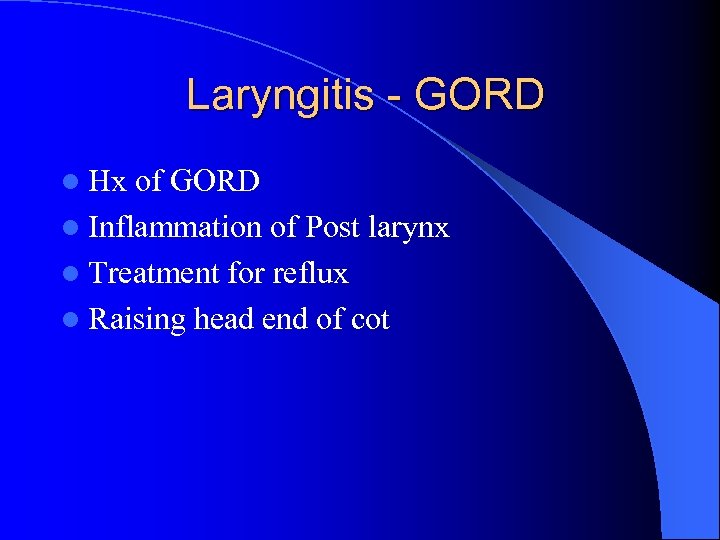 Laryngitis - GORD

- Hx of GORD
- Inflammation of Post larynx
- Treatment for reflux
- Raising head end of cot